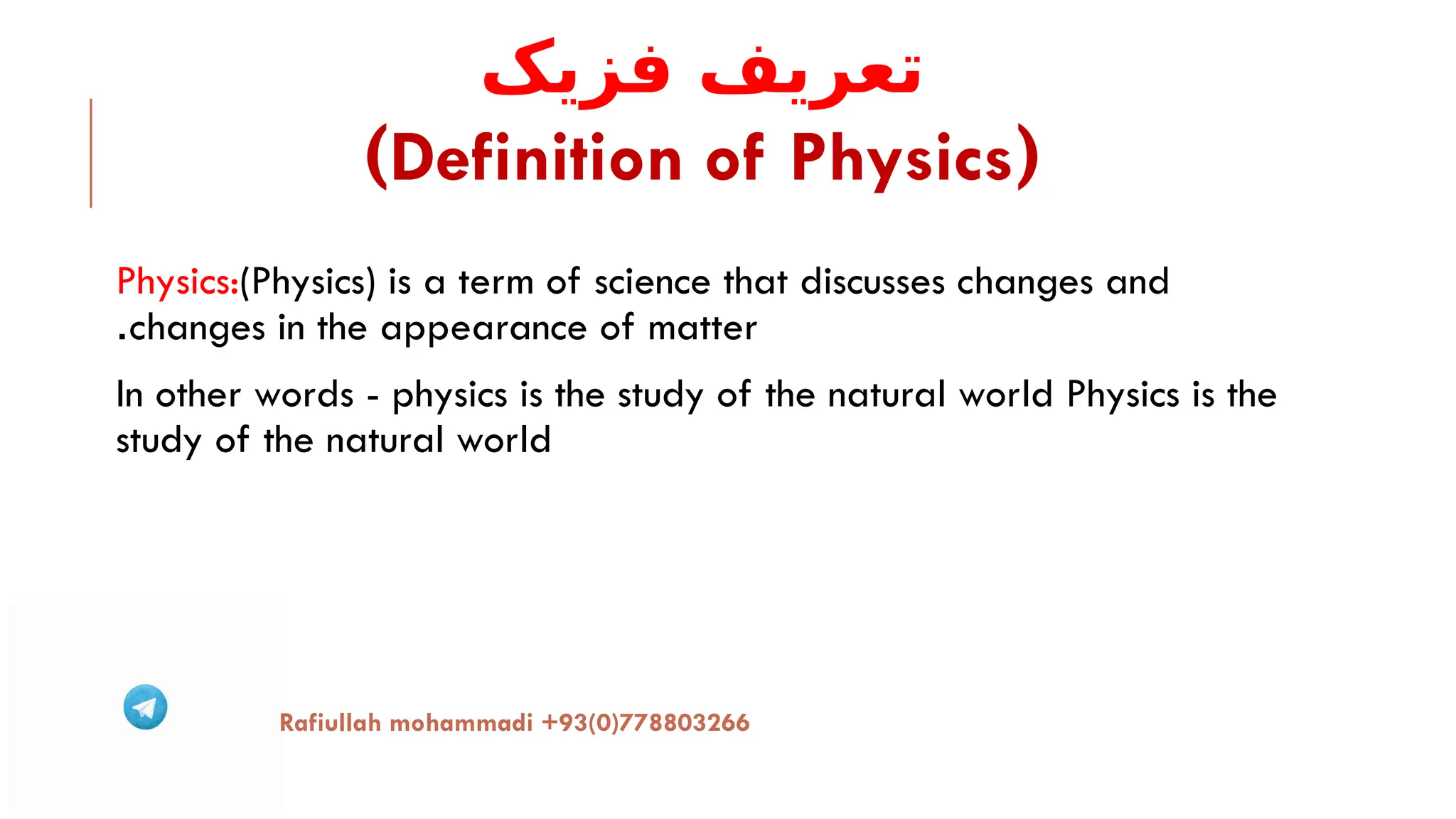 تعریف فزیک
(Definition of Physics)

Physics:(Physics) is a term of science that discusses changes and .changes in the appearance of matter

In other words - physics is the study of the natural world Physics is the study of the natural world

Rafiullah mohammadi +93(0)778803266